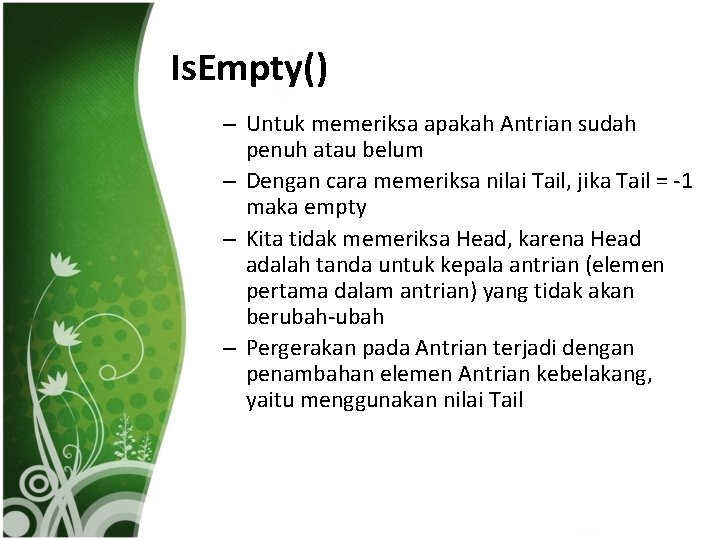 IsEmpty()

– Untuk memeriksa apakah Antrian sudah penuh atau belum

– Dengan cara memeriksa nilai Tail, jika Tail = -1 maka empty

– Kita tidak memeriksa Head, karena Head adalah tanda untuk kepala antrian (elemen pertama dalam antrian) yang tidak akan berubah-ubah

– Pergerakan pada Antrian terjadi dengan penambahan elemen Antrian kebelakang, yaitu menggunakan nilai Tail